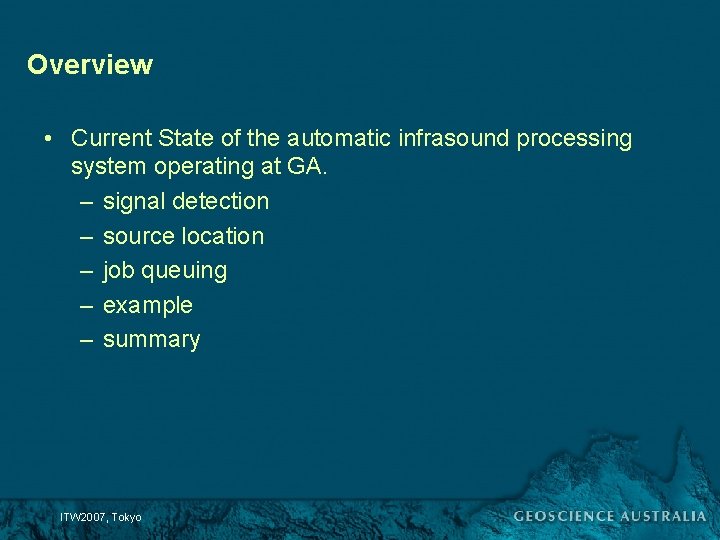 Overview

• Current State of the automatic infrasound processing system operating at GA.
– signal detection
– source location
– job queuing
– example
– summary

ITW2007, Tokyo

GEOSCIENCE AUSTRALIA